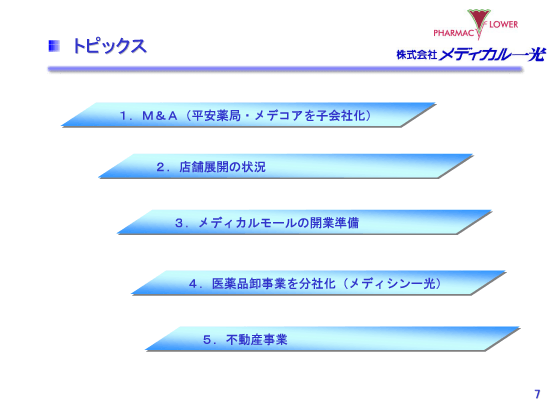 トピックス

PHARMAC FLOWER
株式会社メディカル一光

１．Ｍ＆Ａ（平安薬局・メデコアを子会社化）

２．店舗展開の状況

３．メディカルモールの開業準備

４．医薬品卸事業を分社化（メディシン一光）

５．不動産事業

7